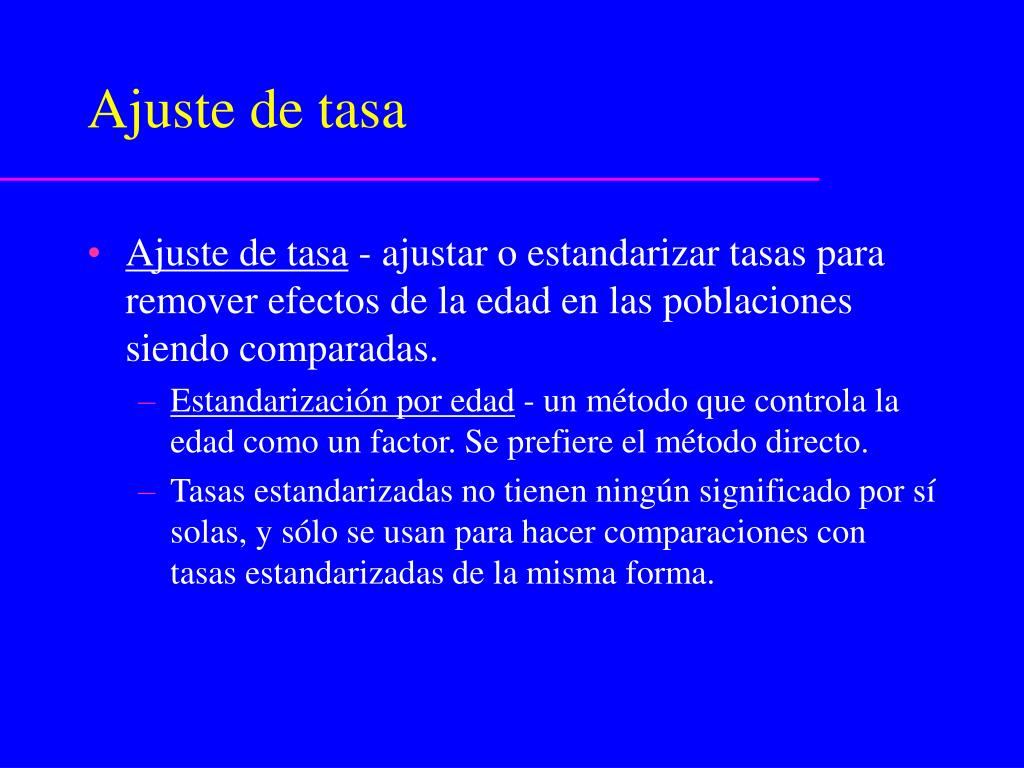 Ajuste de tasa

• Ajuste de tasa - ajustar o estandarizar tasas para remover efectos de la edad en las poblaciones siendo comparadas.

– Estandarización por edad - un método que controla la edad como un factor. Se prefiere el método directo.

– Tasas estandarizadas no tienen ningún significado por sí solas, y sólo se usan para hacer comparaciones con tasas estandarizadas de la misma forma.